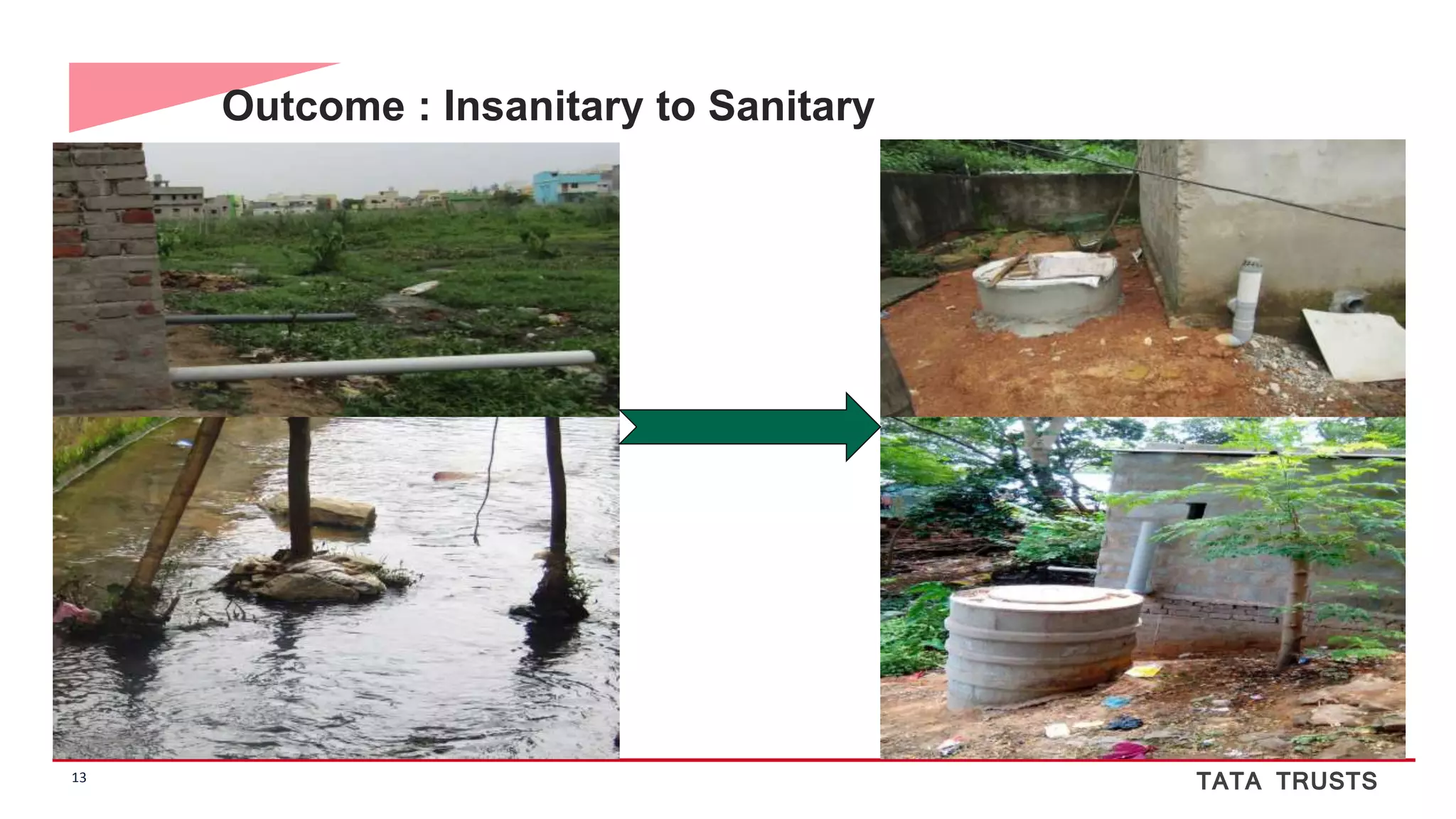 Outcome : Insanitary to Sanitary

13

TATA TRUSTS